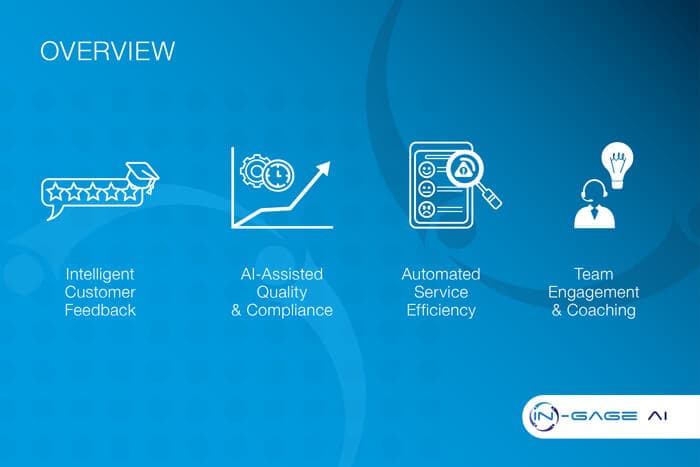 OVERVIEW

Intelligent Customer Feedback

AI-Assisted Quality & Compliance

Automated Service Efficiency

Team Engagement & Coaching

IN-GAGE AI